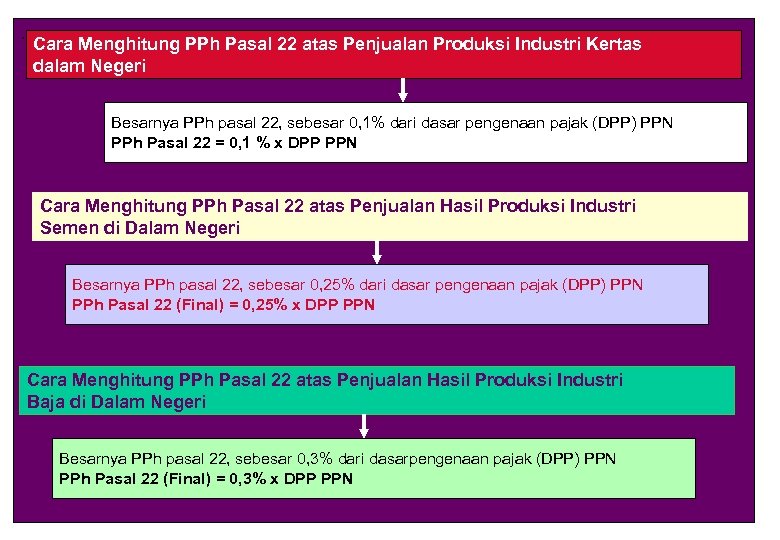 Cara Menghitung PPh Pasal 22 atas Penjualan Produksi Industri Kertas dalam Negeri

Besarnya PPh pasal 22, sebesar 0,1% dari dasar pengenaan pajak (DPP) PPN
PPh Pasal 22 = 0,1 % x DPP PPN

Cara Menghitung PPh Pasal 22 atas Penjualan Hasil Produksi Industri Semen di Dalam Negeri

Besarnya PPh pasal 22, sebesar 0,25% dari dasar pengenaan pajak (DPP) PPN
PPh Pasal 22 (Final) = 0,25% x DPP PPN

Cara Menghitung PPh Pasal 22 atas Penjualan Hasil Produksi Industri Baja di Dalam Negeri

Besarnya PPh pasal 22, sebesar 0,3% dari dasarpengenaan pajak (DPP) PPN
PPh Pasal 22 (Final) = 0,3% x DPP PPN